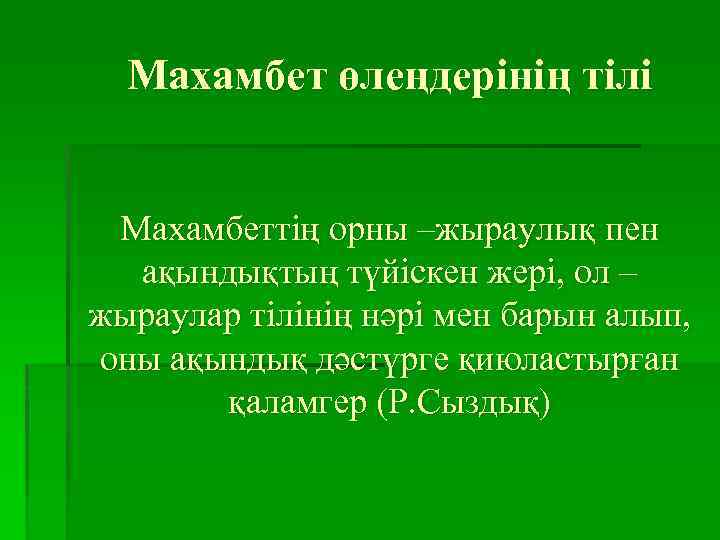 Махамбет өлеңдерінің тілі

Махамбеттің орны –жыраулық пен ақындықтың түйіскен жері, ол – жыраулар тілінің нәрі мен барын алып, оны ақындық дәстүрге қиюластырған қаламгер (Р.Сыздық)